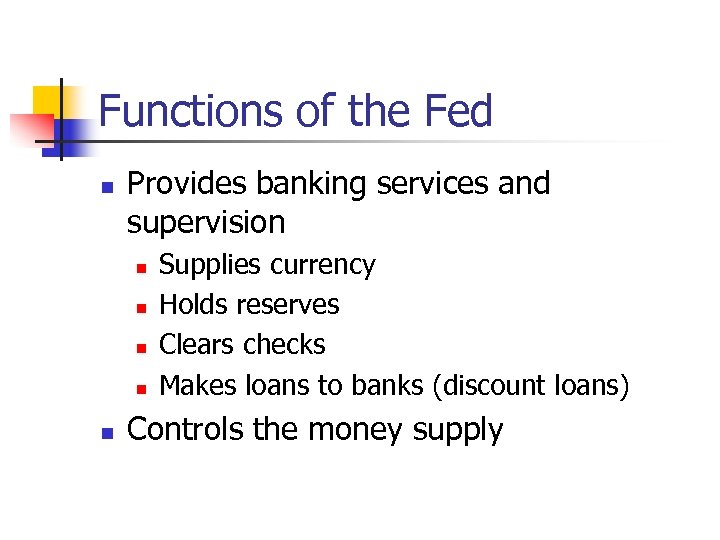 Functions of the Fed

- Provides banking services and supervision
  - Supplies currency
  - Holds reserves
  - Clears checks
  - Makes loans to banks (discount loans)
- Controls the money supply